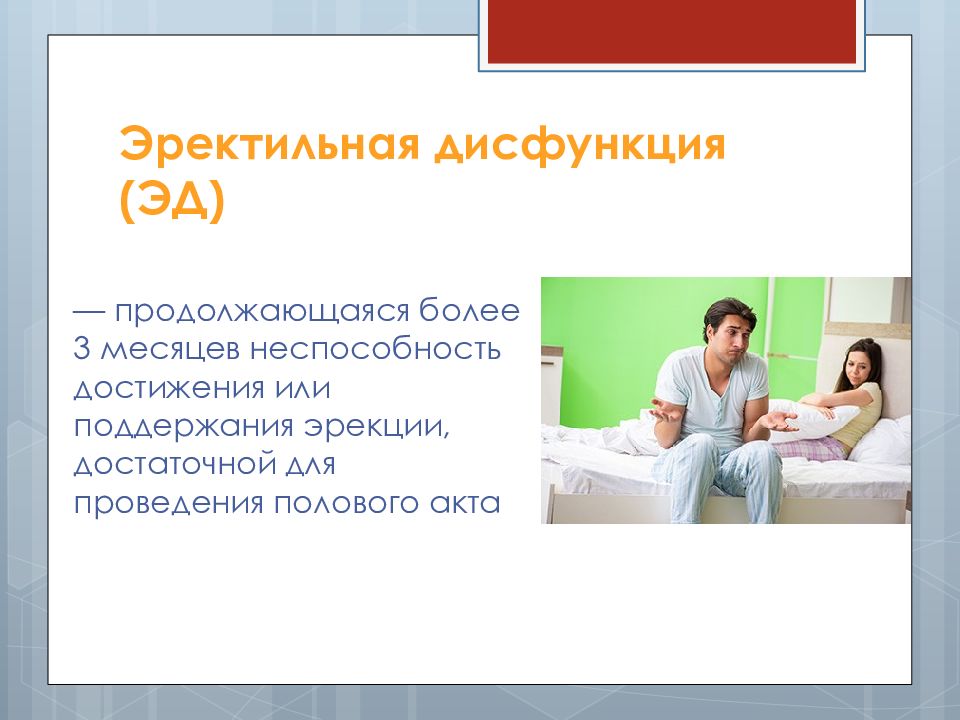 Эректильная дисфункция (ЭД)

— продолжающаяся более 3 месяцев неспособность достижения или поддержания эрекции, достаточной для проведения полового акта